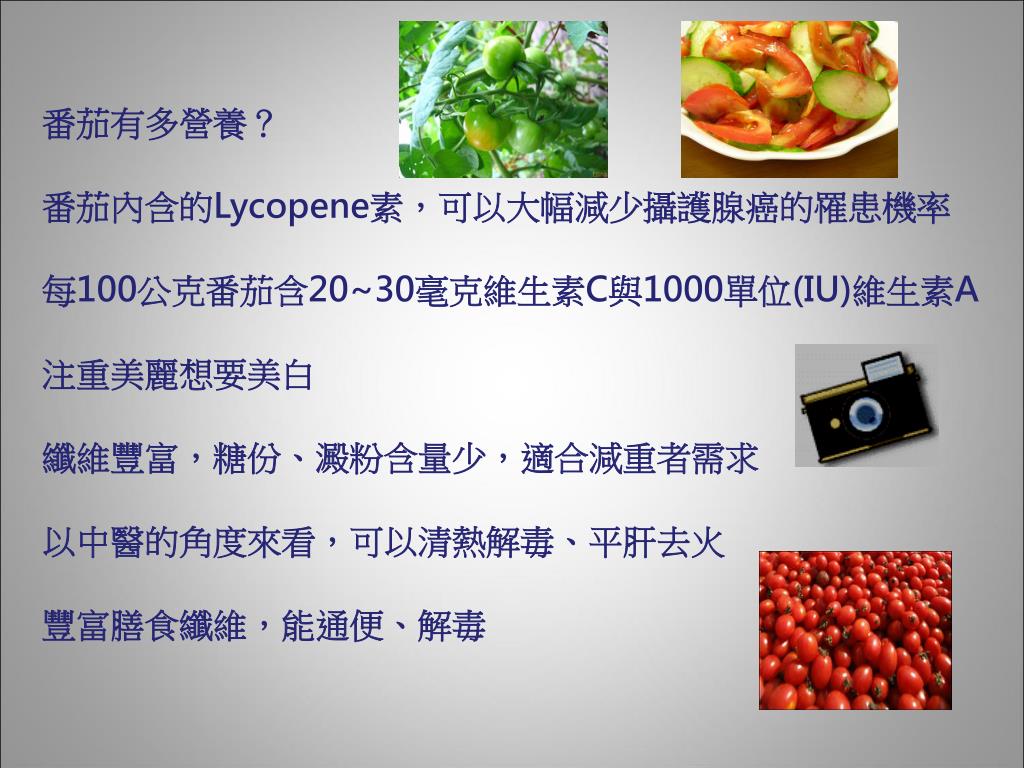 番茄有多營養？

番茄內含的Lycopene素，可以大幅減少攝護腺癌的罹患機率

每100公克番茄含20~30毫克維生素C與1000單位(IU)維生素A

注重美麗想要美白

纖維豐富，糖份、澱粉含量少，適合減重者需求

以中醫的角度來看，可以清熱解毒、平肝去火

豐富膳食纖維，能通便、解毒